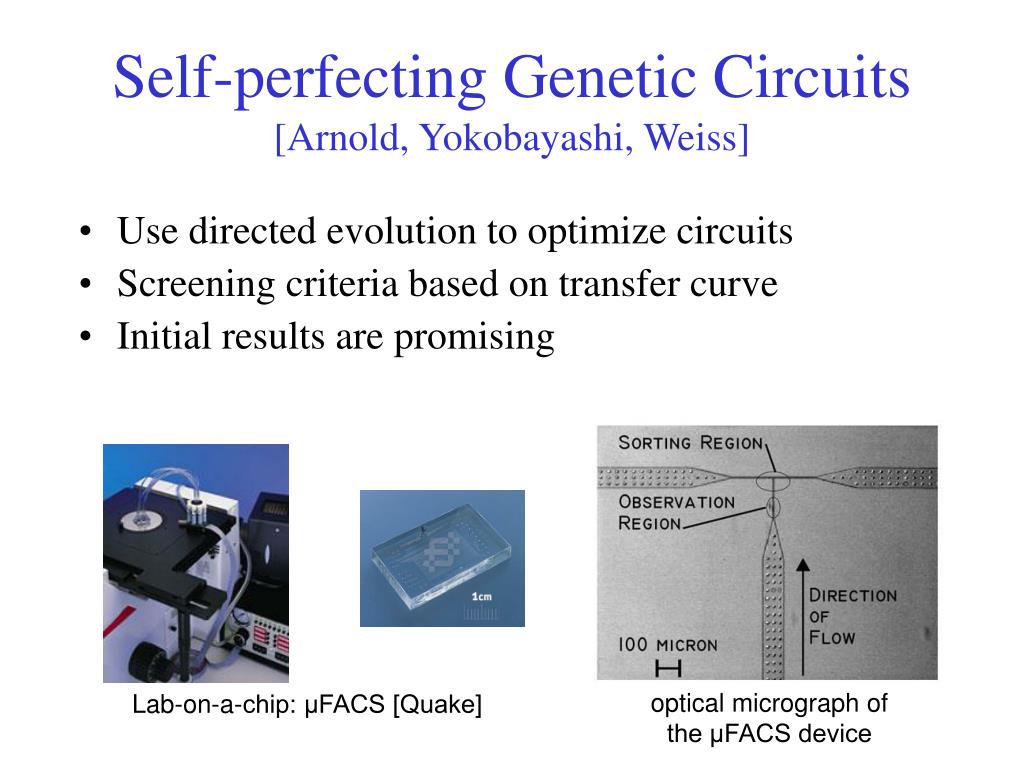 Self-perfecting Genetic Circuits
[Arnold, Yokobayashi, Weiss]

• Use directed evolution to optimize circuits
• Screening criteria based on transfer curve
• Initial results are promising

1cm

SORTING REGION
OBSERVATION REGION
DIRECTION OF FLOW
100 MICRON

Lab-on-a-chip: μFACS [Quake]

optical micrograph of the μFACS device